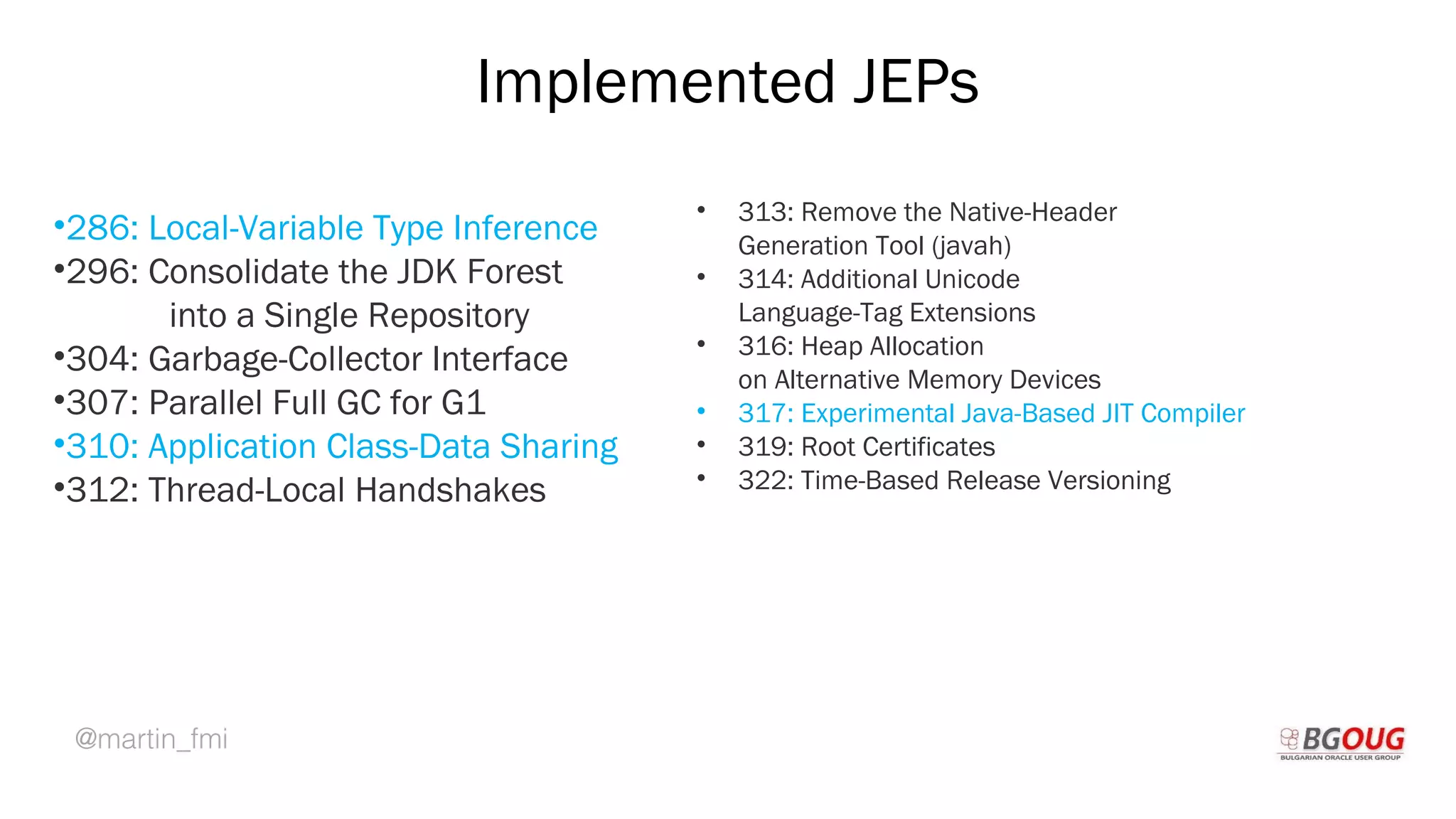 Implemented JEPs

•286: Local-Variable Type Inference
•296: Consolidate the JDK Forest into a Single Repository
•304: Garbage-Collector Interface
•307: Parallel Full GC for G1
•310: Application Class-Data Sharing
•312: Thread-Local Handshakes

• 313: Remove the Native-Header Generation Tool (javah)
• 314: Additional Unicode Language-Tag Extensions
• 316: Heap Allocation on Alternative Memory Devices
• 317: Experimental Java-Based JIT Compiler
• 319: Root Certificates
• 322: Time-Based Release Versioning

@martin_fmi

BGOUG
BULGARIAN ORACLE USER GROUP